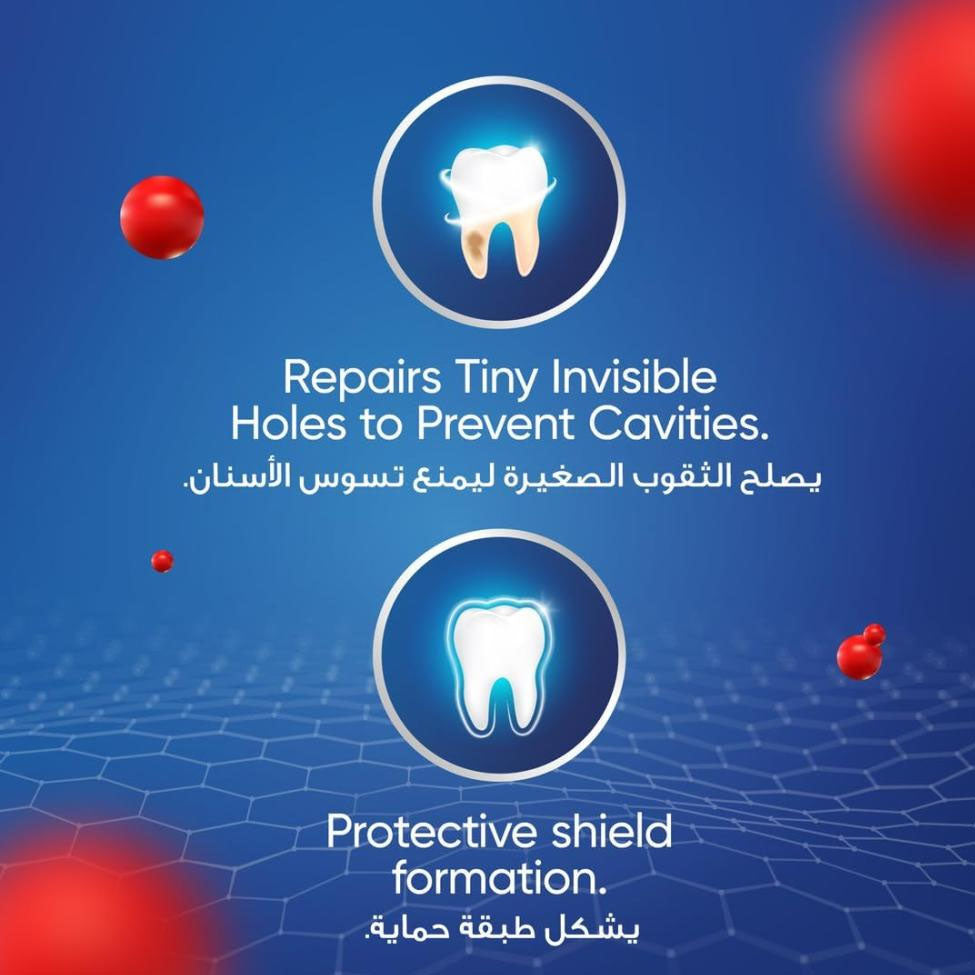 Repairs Tiny Invisible Holes to Prevent Cavities.
يصلح الثقوب الصغيرة ليمنع تسوس الأسنان.

Protective shield formation.
يشكل طبقة حماية.